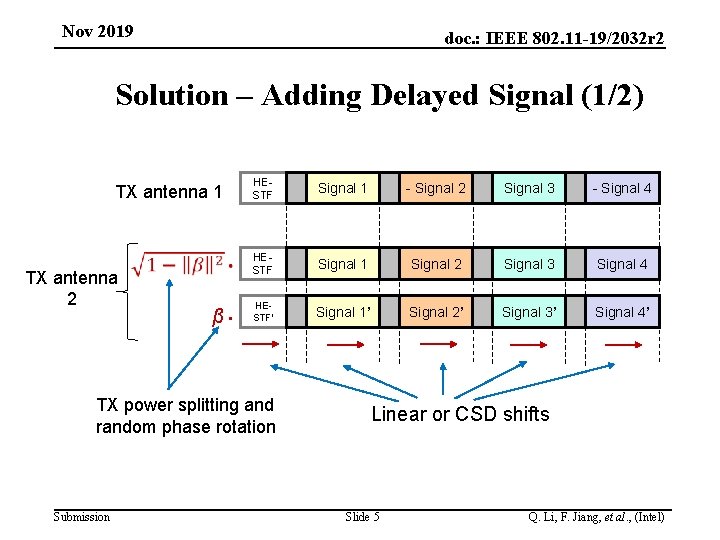 Nov 2019

doc.: IEEE 802.11-19/2032r2

Solution – Adding Delayed Signal (1/2)

TX antenna 1

HE-STF

Signal 1

- Signal 2

Signal 3

- Signal 4

TX antenna 2

$\sqrt{1-\|\beta\|^2}\cdot$

HE-STF

Signal 1

Signal 2

Signal 3

Signal 4

$\beta\cdot$

HE-STF'

Signal 1'

Signal 2'

Signal 3'

Signal 4'

TX power splitting and random phase rotation

Linear or CSD shifts

Submission

Slide 5

Q. Li, F. Jiang, et al., (Intel)